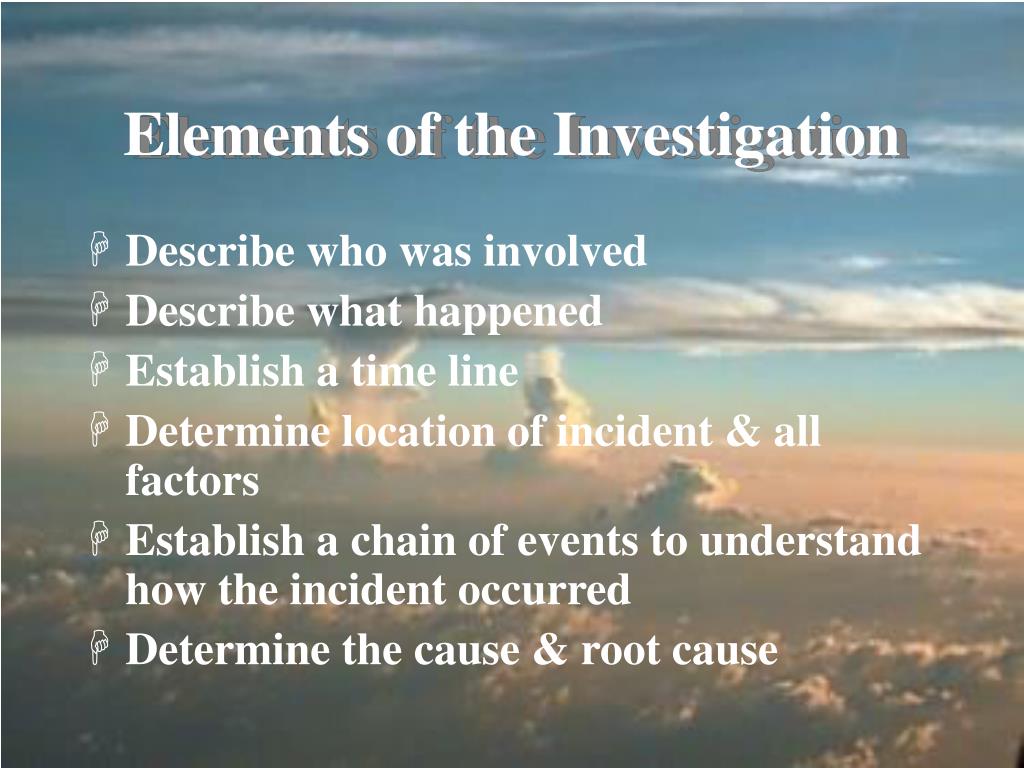 Elements of the Investigation

Describe who was involved
Describe what happened
Establish a time line
Determine location of incident & all factors
Establish a chain of events to understand how the incident occurred
Determine the cause & root cause